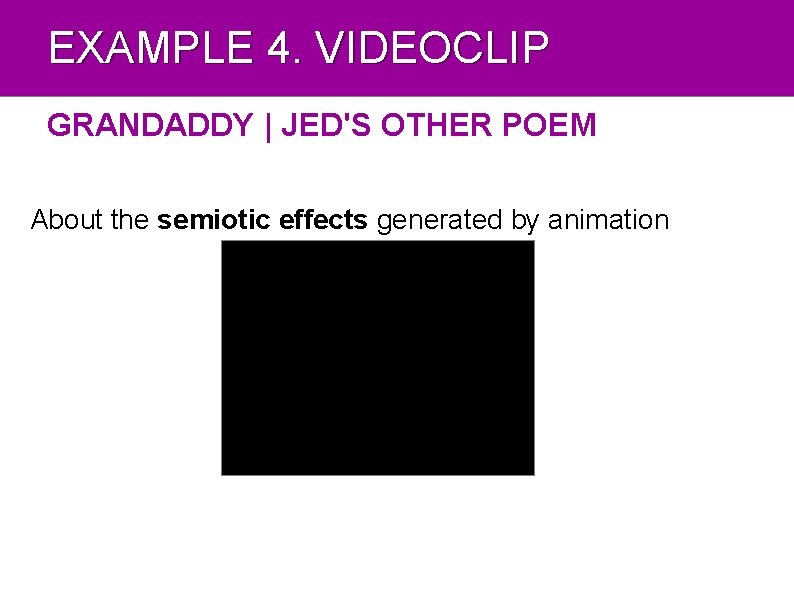 EXAMPLE 4. VIDEOCLIP

GRANDADDY | JED'S OTHER POEM

About the semiotic effects generated by animation